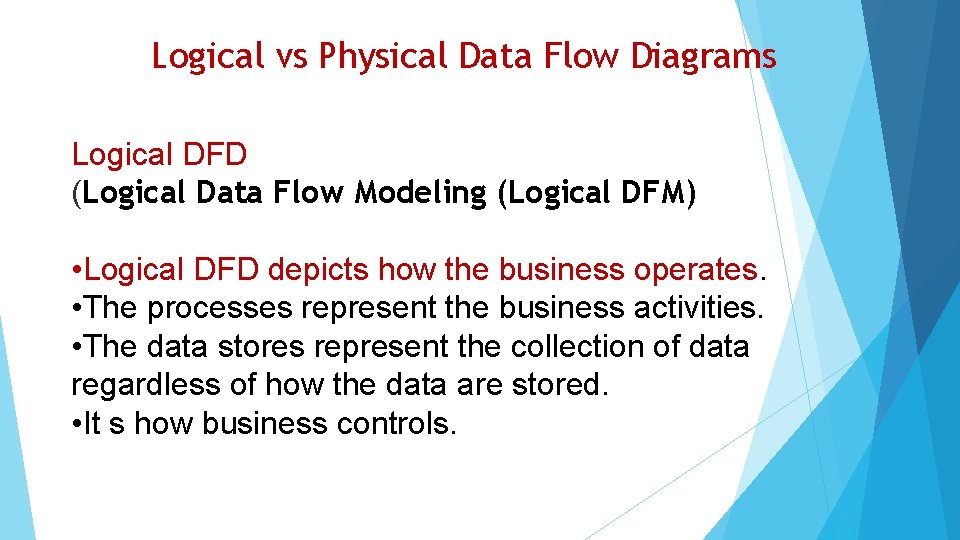 Logical vs Physical Data Flow Diagrams

Logical DFD
(Logical Data Flow Modeling (Logical DFM)

•Logical DFD depicts how the business operates.
•The processes represent the business activities.
•The data stores represent the collection of data regardless of how the data are stored.
•It s how business controls.